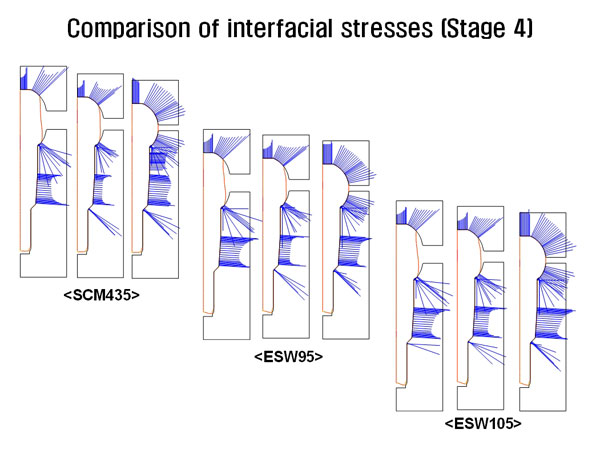 Comparison of interfacial stresses (Stage 4)

<SCM435>

<ESW95>

<ESW105>